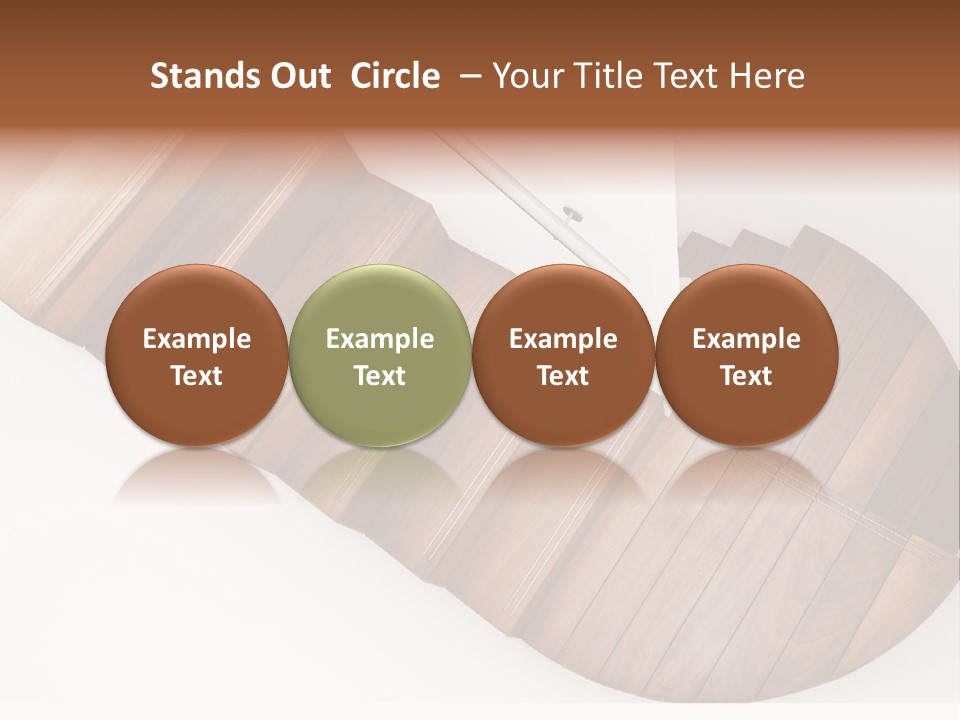 Stands Out Circle – Your Title Text Here

Example Text

Example Text

Example Text

Example Text